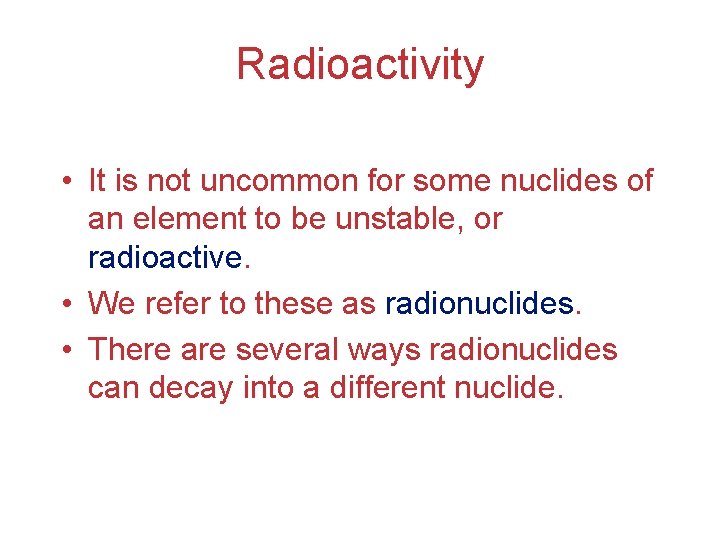 Radioactivity

• It is not uncommon for some nuclides of an element to be unstable, or radioactive.
• We refer to these as radionuclides.
• There are several ways radionuclides can decay into a different nuclide.